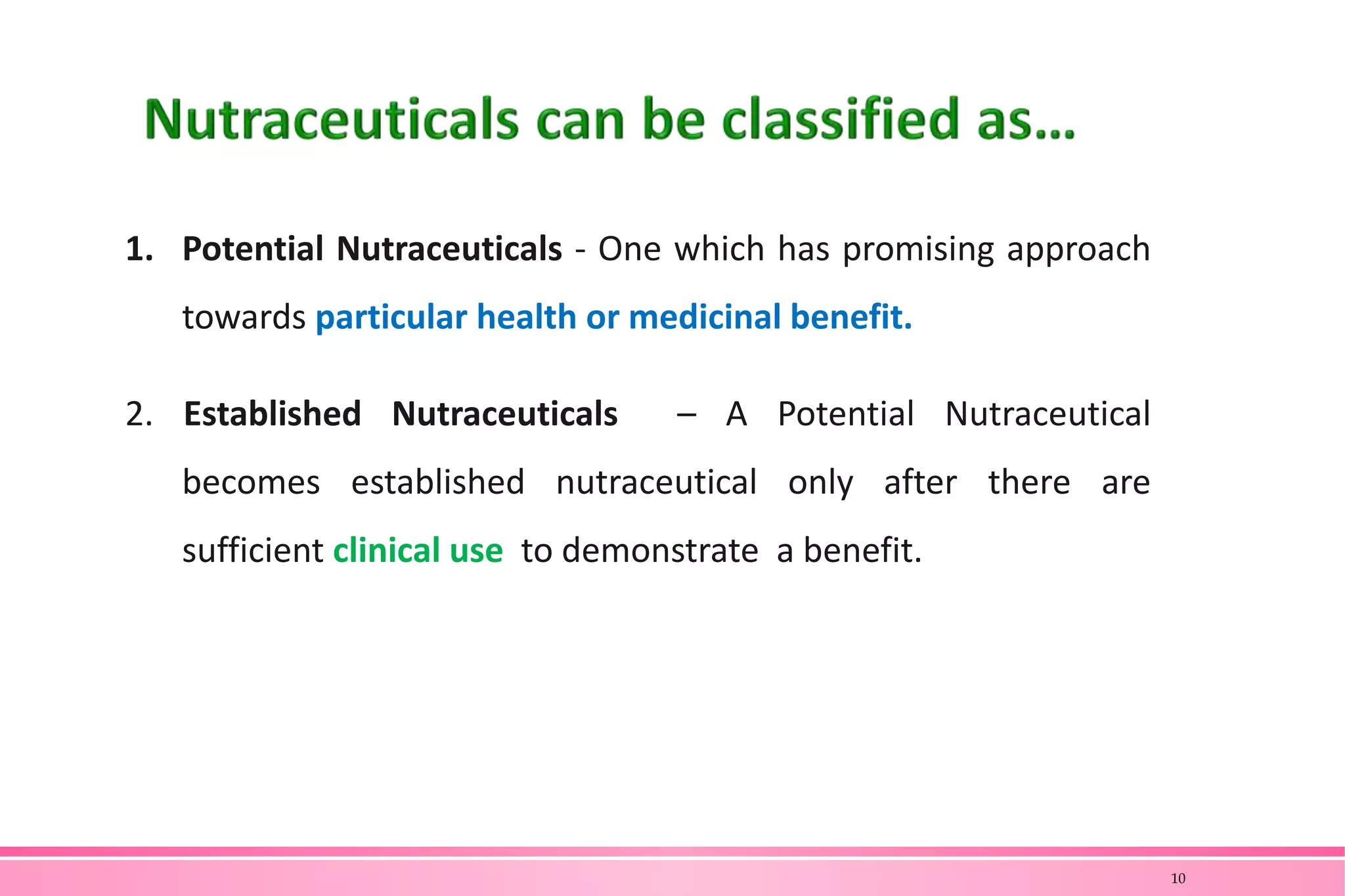 Nutraceuticals can be classified as…

1. Potential Nutraceuticals - One which has promising approach towards particular health or medicinal benefit.

2. Established Nutraceuticals – A Potential Nutraceutical becomes established nutraceutical only after there are sufficient clinical use to demonstrate a benefit.

10